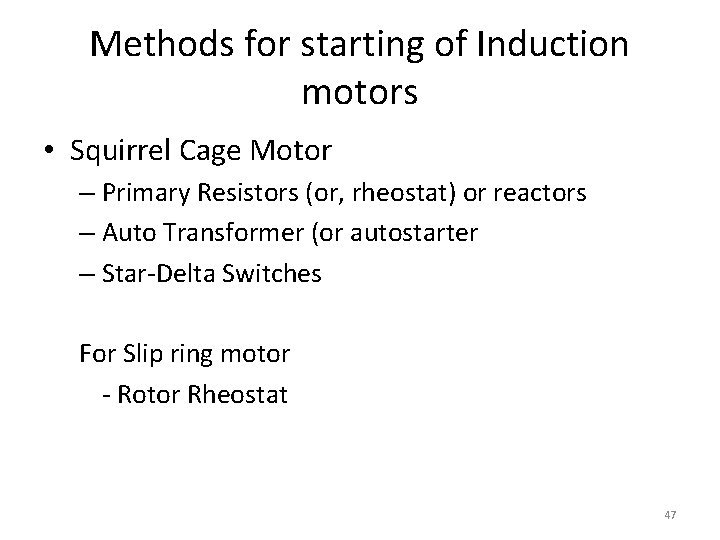 Methods for starting of Induction motors

• Squirrel Cage Motor
– Primary Resistors (or, rheostat) or reactors
– Auto Transformer (or autostarter
– Star-Delta Switches

For Slip ring motor
- Rotor Rheostat

47